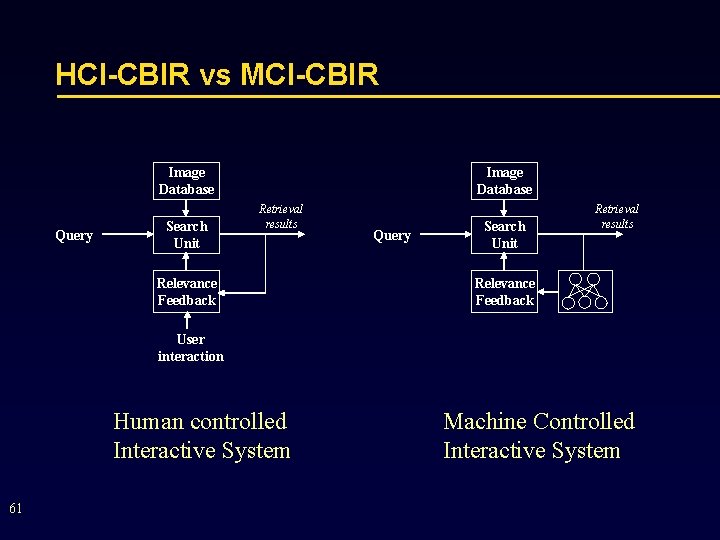 HCI-CBIR vs MCI-CBIR

Image Database

Query

Search Unit

Retrieval results

Relevance Feedback

User interaction

Human controlled Interactive System

Image Database

Query

Search Unit

Retrieval results

Relevance Feedback

Machine Controlled Interactive System

61